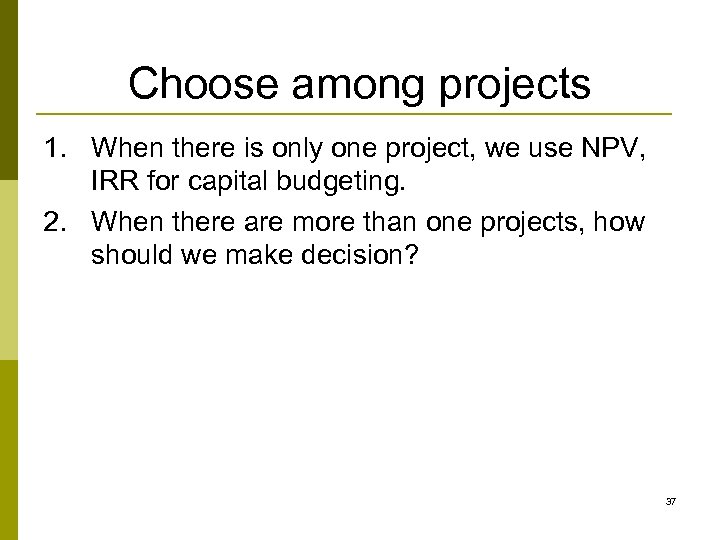 Choose among projects

1. When there is only one project, we use NPV, IRR for capital budgeting.
2. When there are more than one projects, how should we make decision?

37